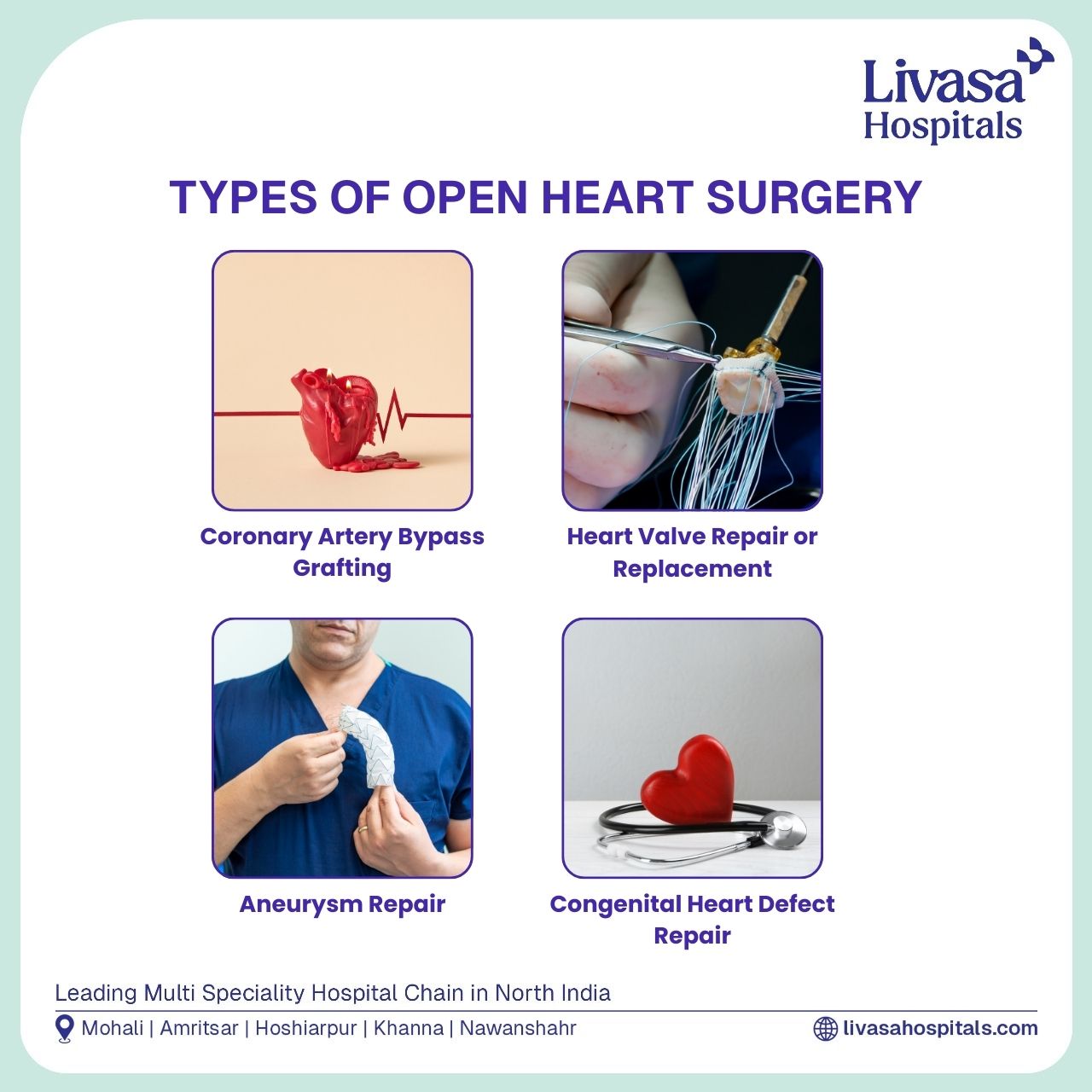 Livasa Hospitals

TYPES OF OPEN HEART SURGERY

Coronary Artery Bypass Grafting

Heart Valve Repair or Replacement

Aneurysm Repair

Congenital Heart Defect Repair

Leading Multi Speciality Hospital Chain in North India

Mohali | Amritsar | Hoshiarpur | Khanna | Nawanshahr

livasahospitals.com